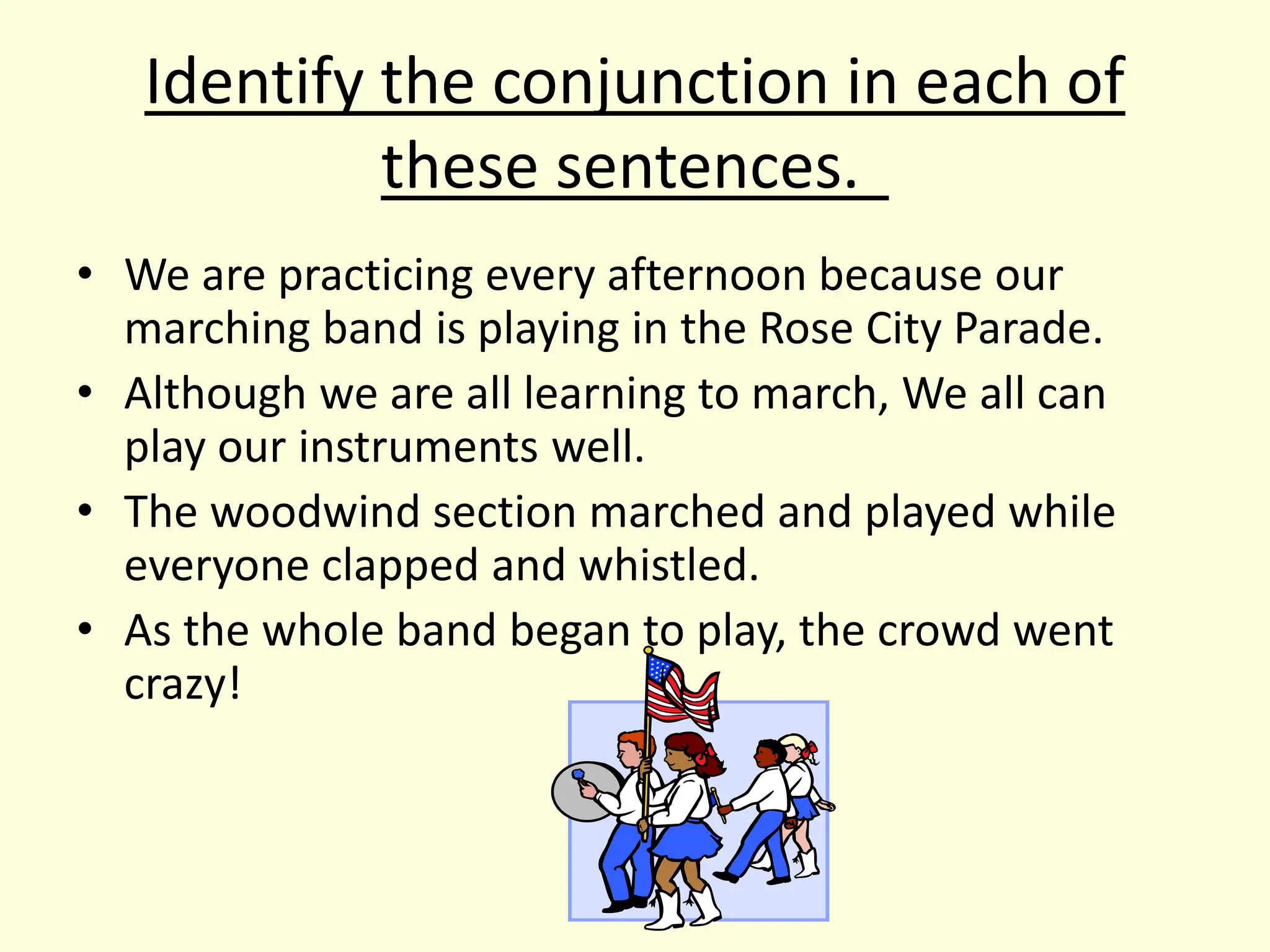 Identify the conjunction in each of these sentences.

• We are practicing every afternoon because our marching band is playing in the Rose City Parade.
• Although we are all learning to march, We all can play our instruments well.
• The woodwind section marched and played while everyone clapped and whistled.
• As the whole band began to play, the crowd went crazy!